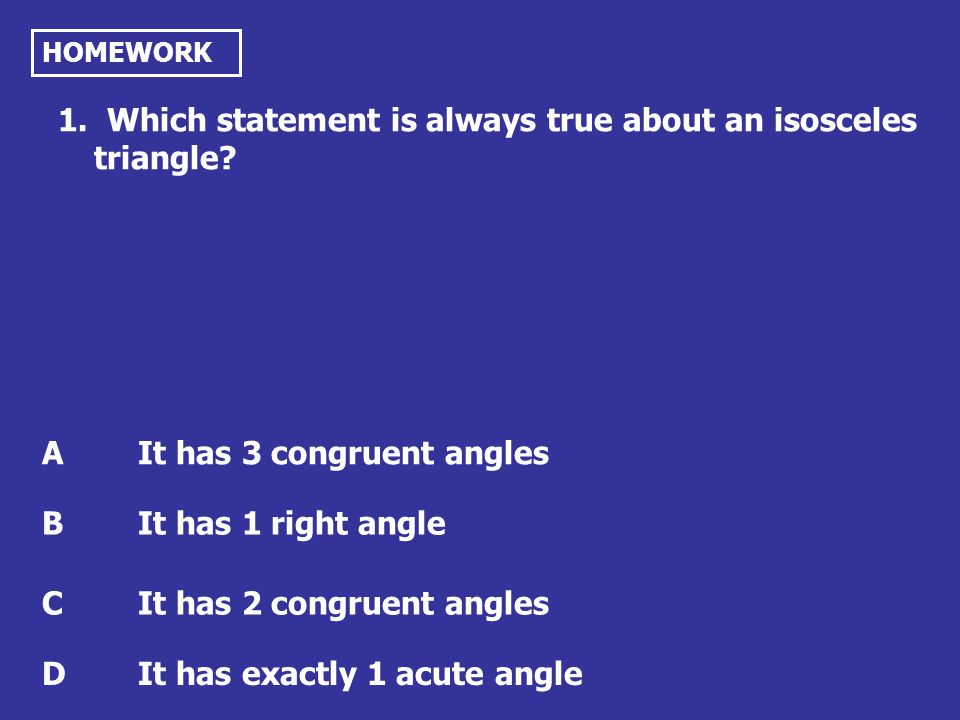 HOMEWORK

1. Which statement is always true about an isosceles triangle?

A It has 3 congruent angles

B It has 1 right angle

C It has 2 congruent angles

D It has exactly 1 acute angle